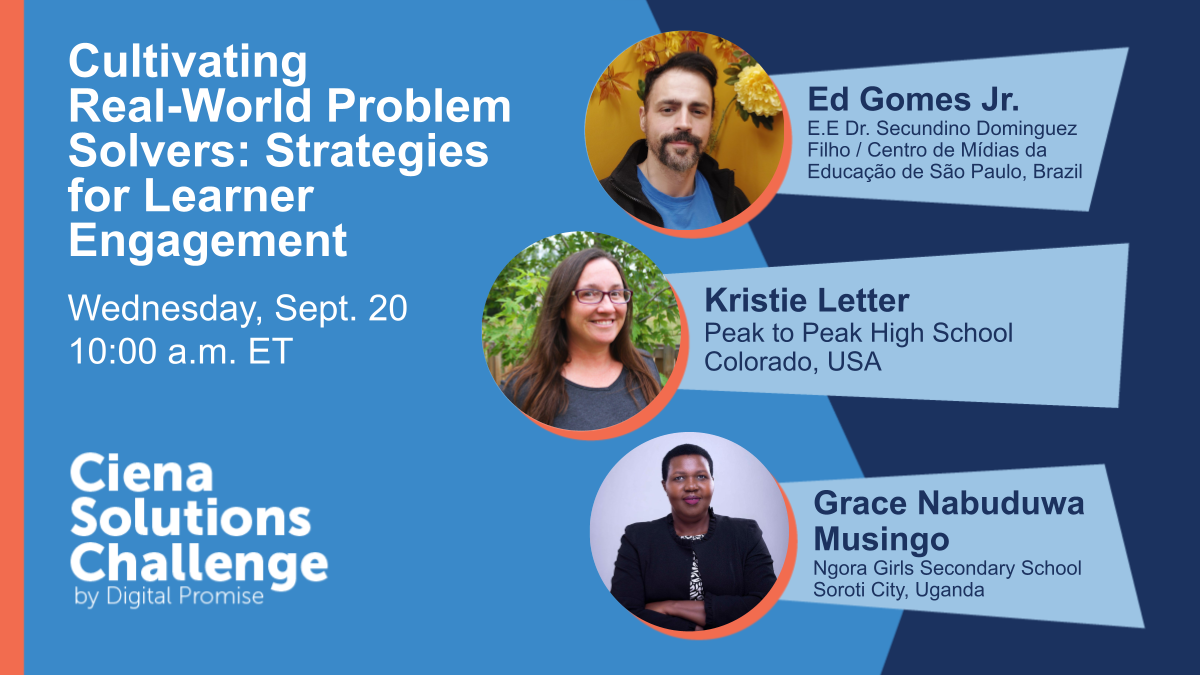 Cultivating Real-World Problem Solvers: Strategies for Learner Engagement

Wednesday, Sept. 20
10:00 a.m. ET

Ciena Solutions Challenge
by Digital Promise

Ed Gomes Jr.
E.E Dr. Secundino Dominguez Filho / Centro de Mídias da Educação de São Paulo, Brazil

Kristie Letter
Peak to Peak High School
Colorado, USA

Grace Nabuduwa Musingo
Ngora Girls Secondary School
Soroti City, Uganda